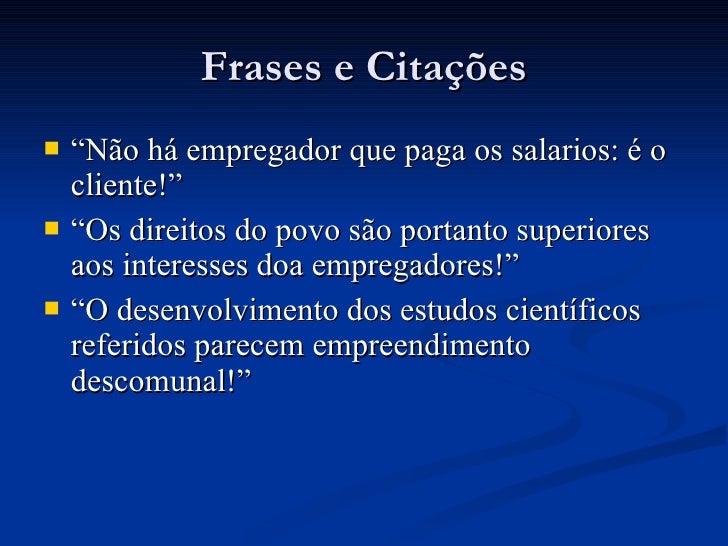 Frases e Citações

“Não há empregador que paga os salarios: é o cliente!”

“Os direitos do povo são portanto superiores aos interesses doa empregadores!”

“O desenvolvimento dos estudos científicos referidos parecem empreendimento descomunal!”